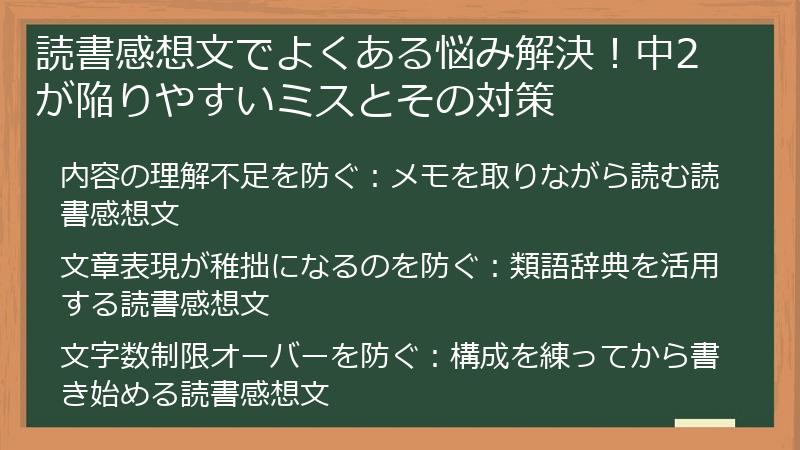 読書感想文でよくある悩み解決！中2が陥りやすいミスとその対策

内容の理解不足を防ぐ：メモを取りながら読む読書感想文

文章表現が稚拙になるのを防ぐ：類語辞典を活用する読書感想文

文字数制限オーバーを防ぐ：構成を練ってから書き始める読書感想文